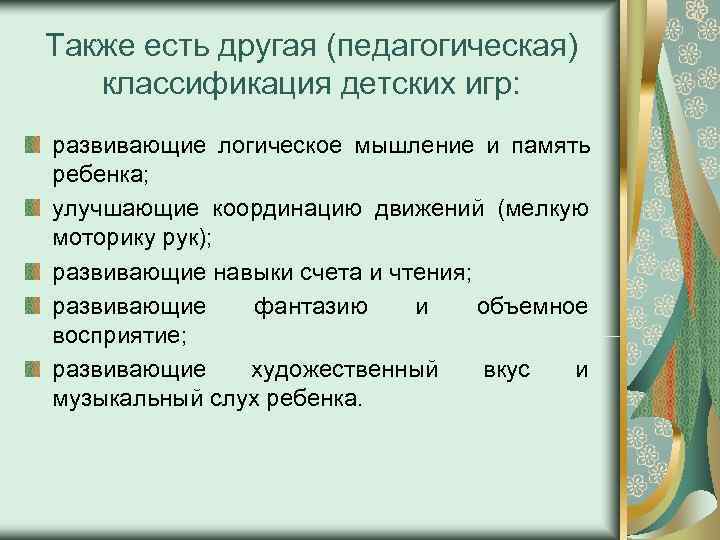 Также есть другая (педагогическая) классификация детских игр:

развивающие логическое мышление и память ребенка;

улучшающие координацию движений (мелкую моторику рук);

развивающие навыки счета и чтения;

развивающие фантазию и объемное восприятие;

развивающие художественный вкус и музыкальный слух ребенка.